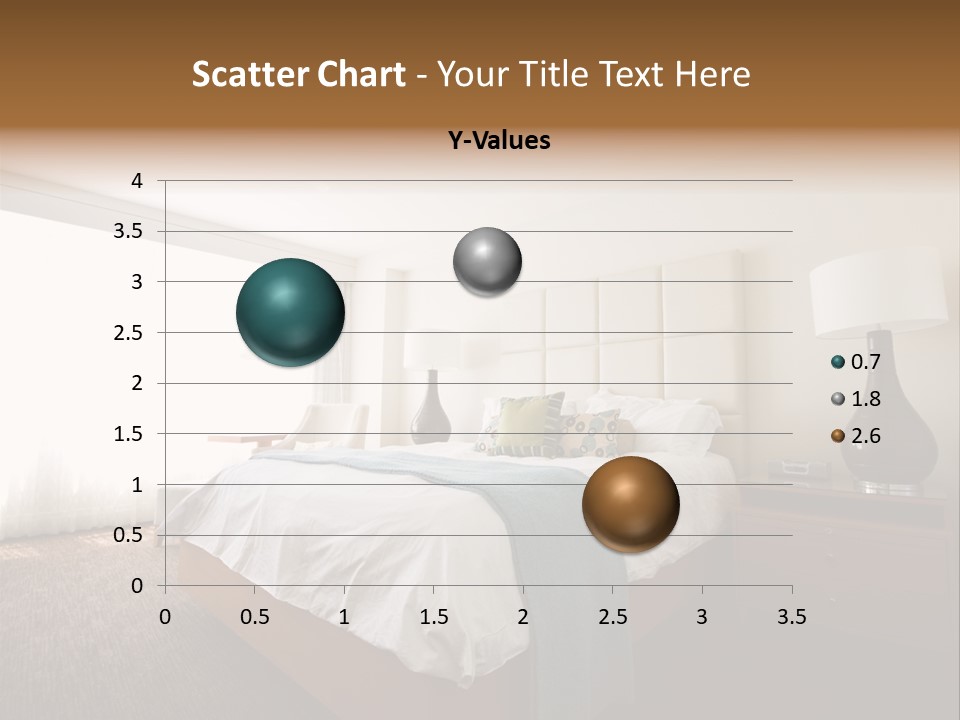 Scatter Chart - Your Title Text Here

Y-Values

4
3.5
3
2.5
2
1.5
1
0.5
0

0 0.5 1 1.5 2 2.5 3 3.5

0.7
1.8
2.6